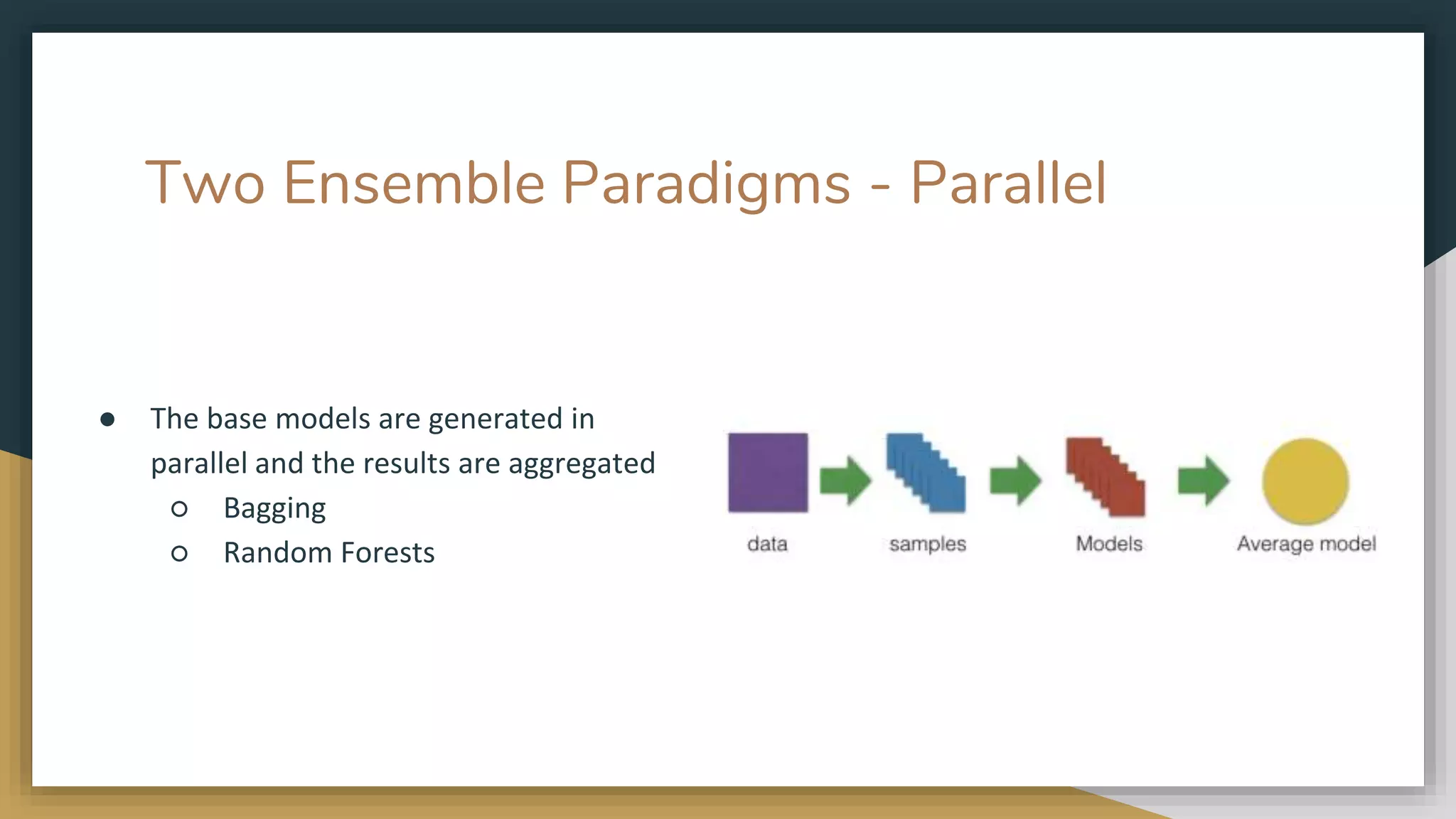 Two Ensemble Paradigms - Parallel

● The base models are generated in parallel and the results are aggregated
○ Bagging
○ Random Forests

data
samples
Models
Average model